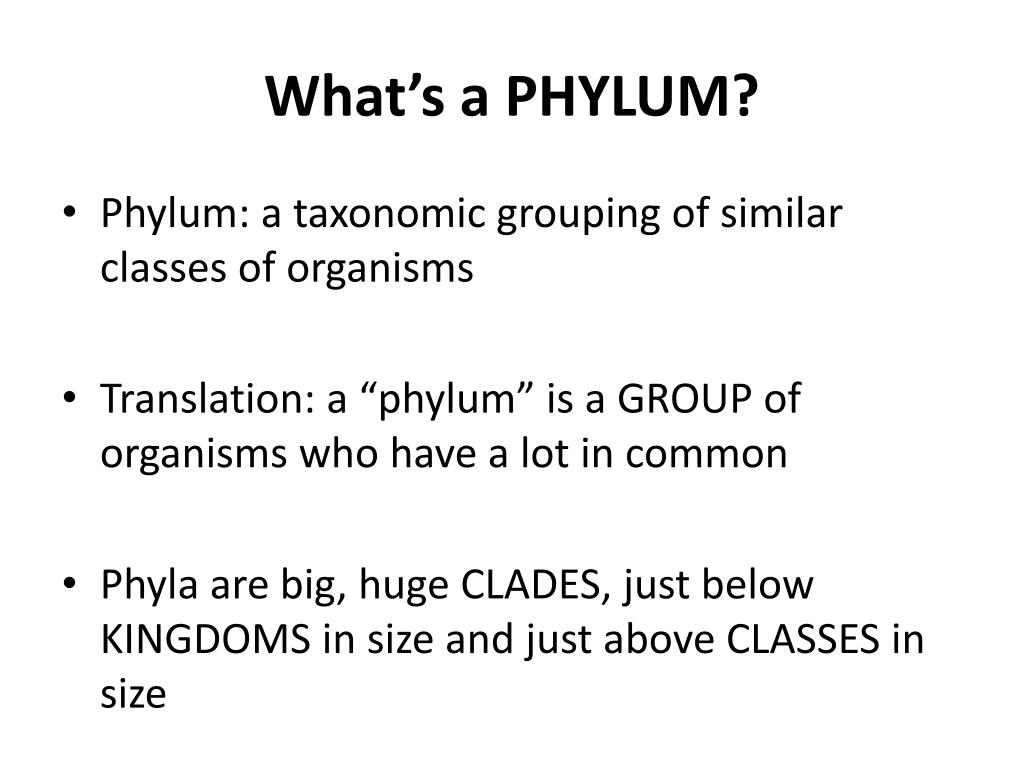 What’s a PHYLUM?

• Phylum: a taxonomic grouping of similar classes of organisms

• Translation: a “phylum” is a GROUP of organisms who have a lot in common

• Phyla are big, huge CLADES, just below KINGDOMS in size and just above CLASSES in size